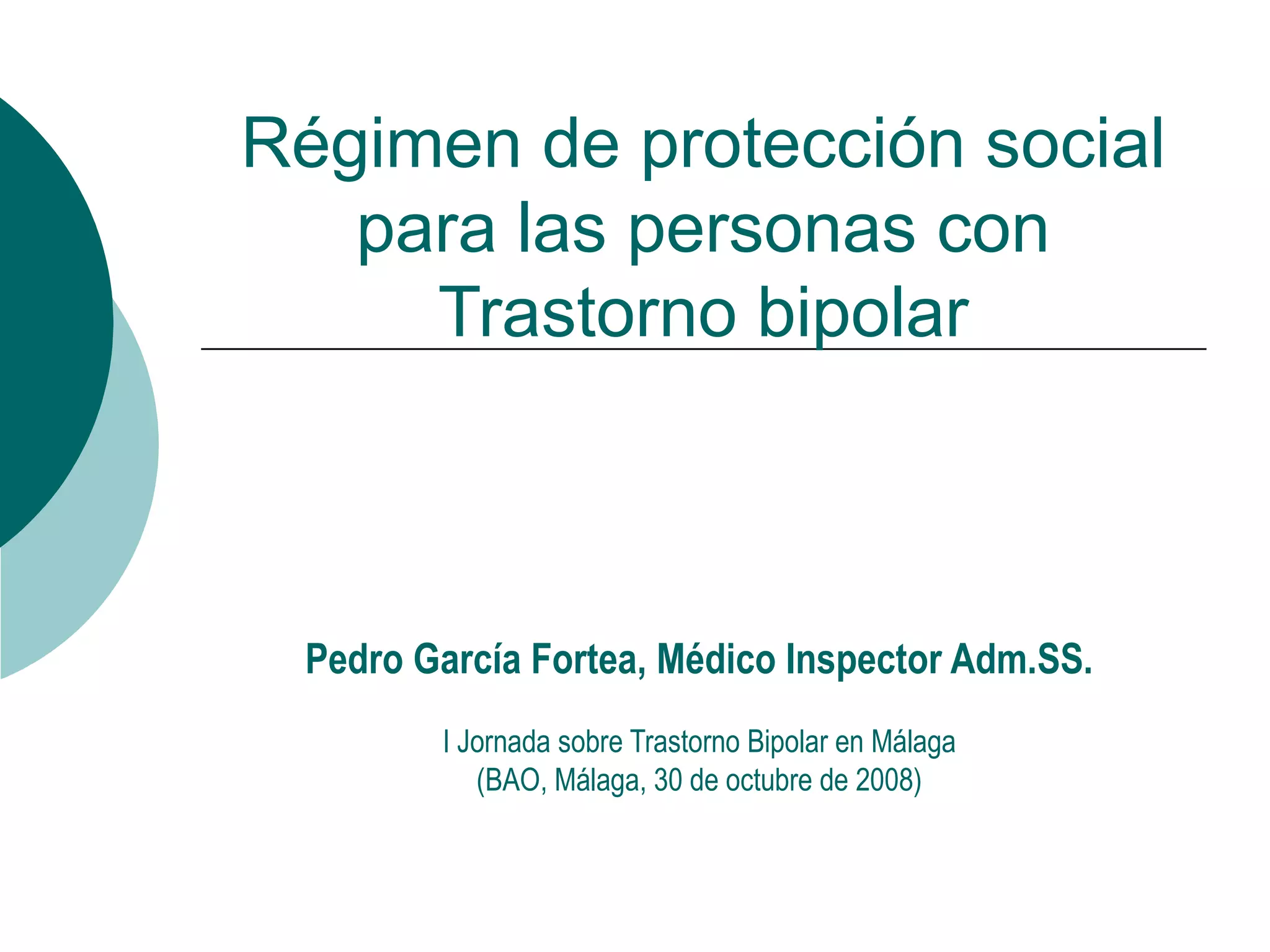 Régimen de protección social para las personas con Trastorno bipolar

Pedro García Fortea, Médico Inspector Adm.SS.

I Jornada sobre Trastorno Bipolar en Málaga
(BAO, Málaga, 30 de octubre de 2008)